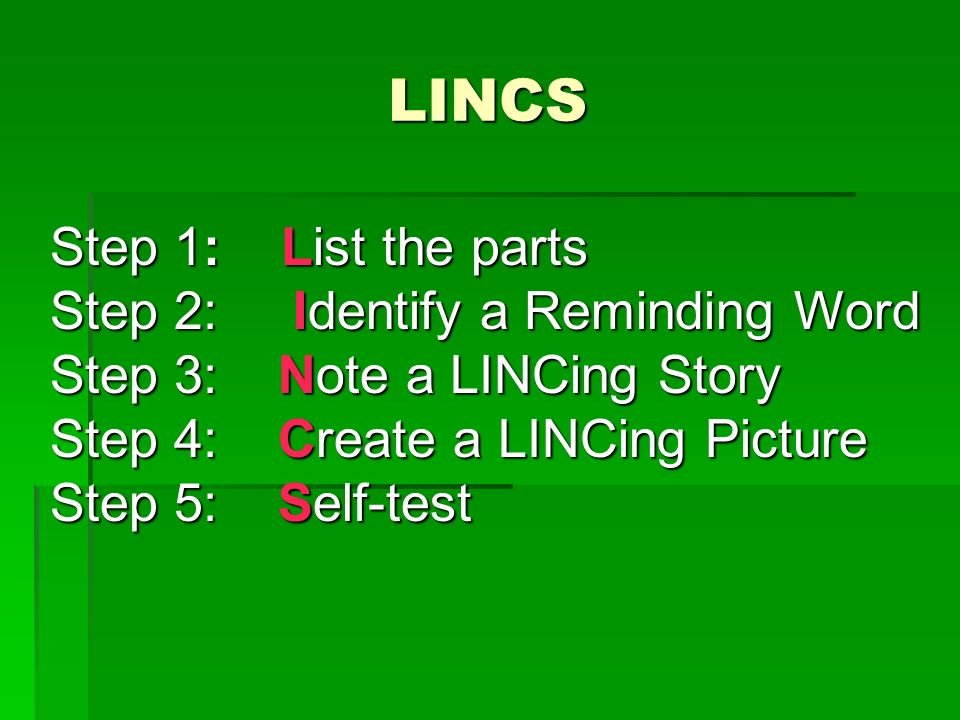 LINCS

Step 1: List the parts
Step 2: Identify a Reminding Word
Step 3: Note a LINCing Story
Step 4: Create a LINCing Picture
Step 5: Self-test